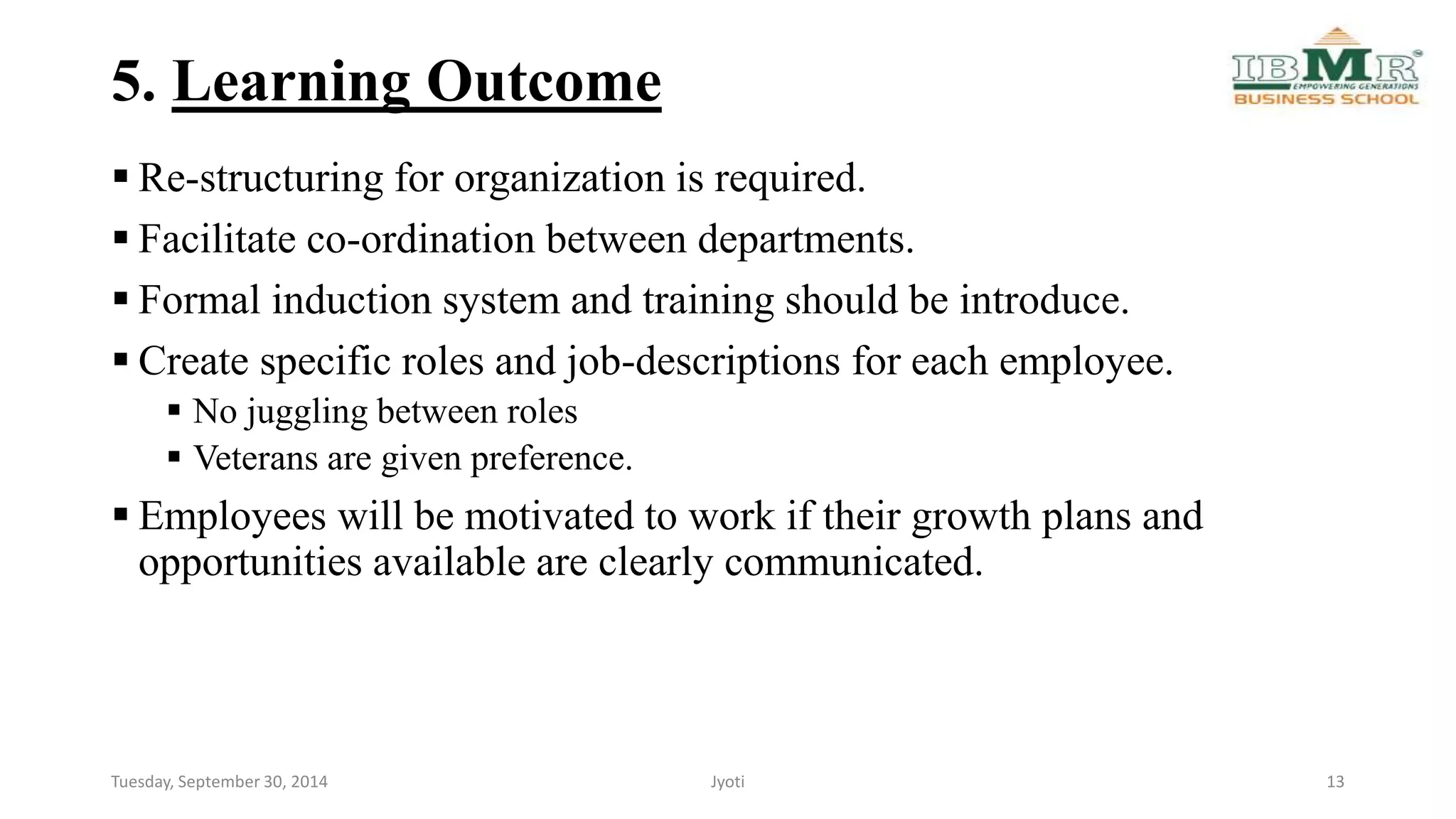 5. Learning Outcome

IBMR
EMPOWERING GENERATIONS
BUSINESS SCHOOL

▪ Re-structuring for organization is required.
▪ Facilitate co-ordination between departments.
▪ Formal induction system and training should be introduce.
▪ Create specific roles and job-descriptions for each employee.
  ▪ No juggling between roles
  ▪ Veterans are given preference.
▪ Employees will be motivated to work if their growth plans and opportunities available are clearly communicated.

Tuesday, September 30, 2014
Jyoti
13